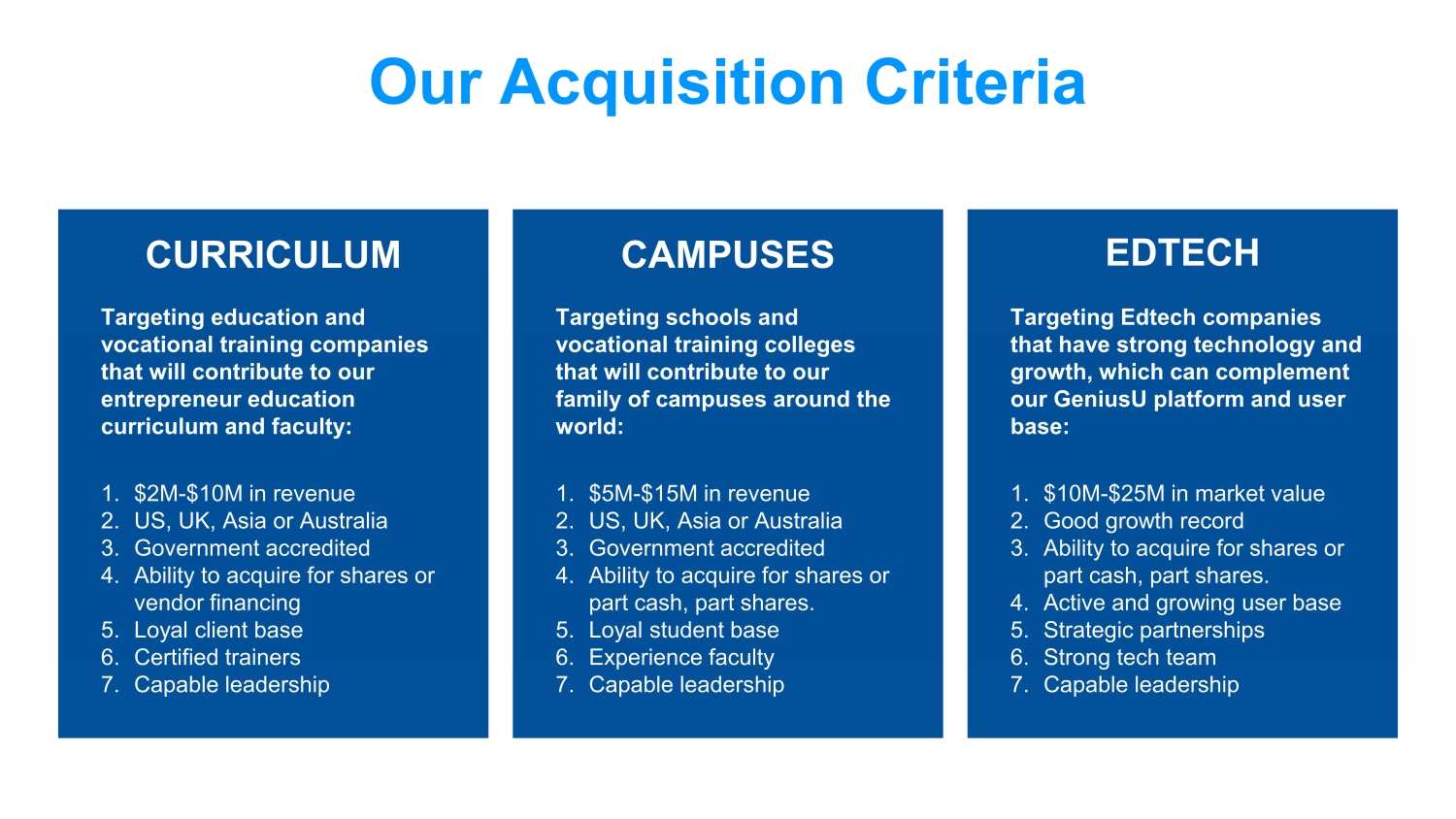 Our Acquisition Criteria

CURRICULUM

Targeting education and vocational training companies that will contribute to our entrepreneur education curriculum and faculty:

1. \$2M-\$10M in revenue
2. US, UK, Asia or Australia
3. Government accredited
4. Ability to acquire for shares or vendor financing
5. Loyal client base
6. Certified trainers
7. Capable leadership

CAMPUSES

Targeting schools and vocational training colleges that will contribute to our family of campuses around the world:

1. \$5M-\$15M in revenue
2. US, UK, Asia or Australia
3. Government accredited
4. Ability to acquire for shares or part cash, part shares.
5. Loyal student base
6. Experience faculty
7. Capable leadership

EDTECH

Targeting Edtech companies that have strong technology and growth, which can complement our GeniusU platform and user base:

1. \$10M-\$25M in market value
2. Good growth record
3. Ability to acquire for shares or part cash, part shares.
4. Active and growing user base
5. Strategic partnerships
6. Strong tech team
7. Capable leadership